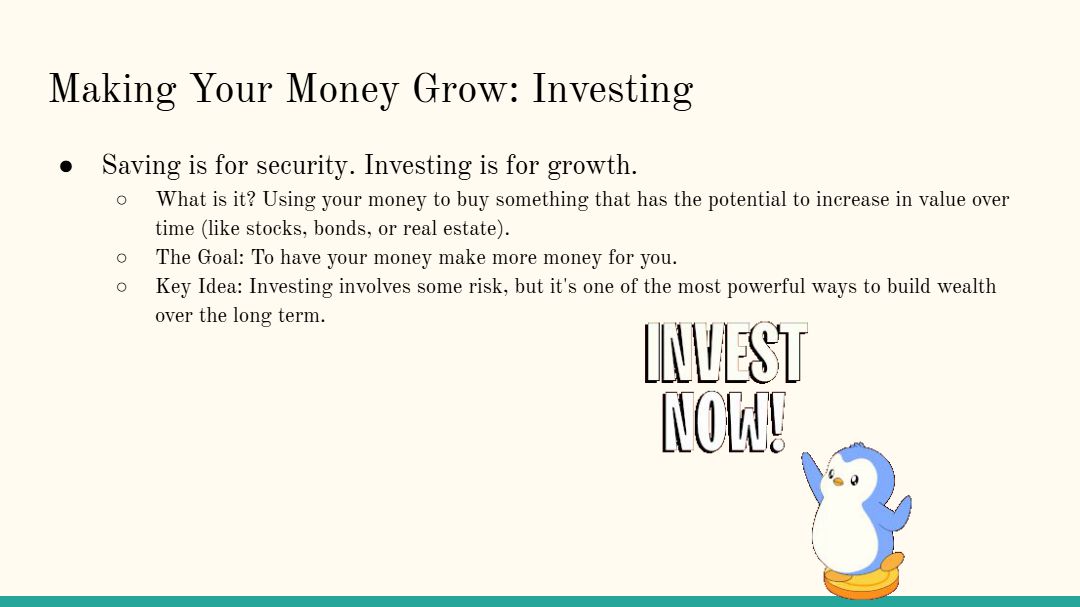 Making Your Money Grow: Investing

● Saving is for security. Investing is for growth.
  ○ What is it? Using your money to buy something that has the potential to increase in value over time (like stocks, bonds, or real estate).
  ○ The Goal: To have your money make more money for you.
  ○ Key Idea: Investing involves some risk, but it's one of the most powerful ways to build wealth over the long term.

INVEST NOW!